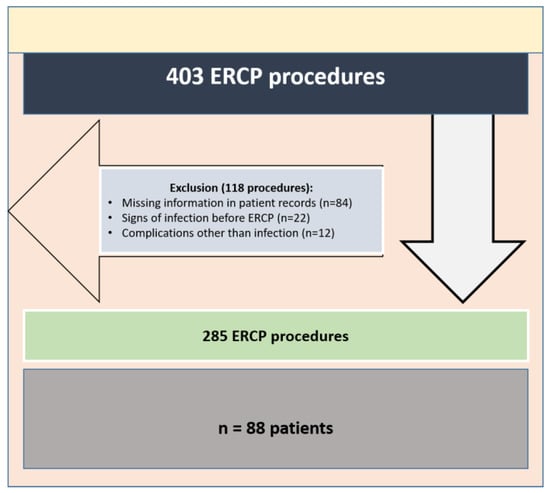 403 ERCP procedures

Exclusion (118 procedures):
• Missing information in patient records (n=84)
• Signs of infection before ERCP (n=22)
• Complications other than infection (n=12)

285 ERCP procedures

n = 88 patients